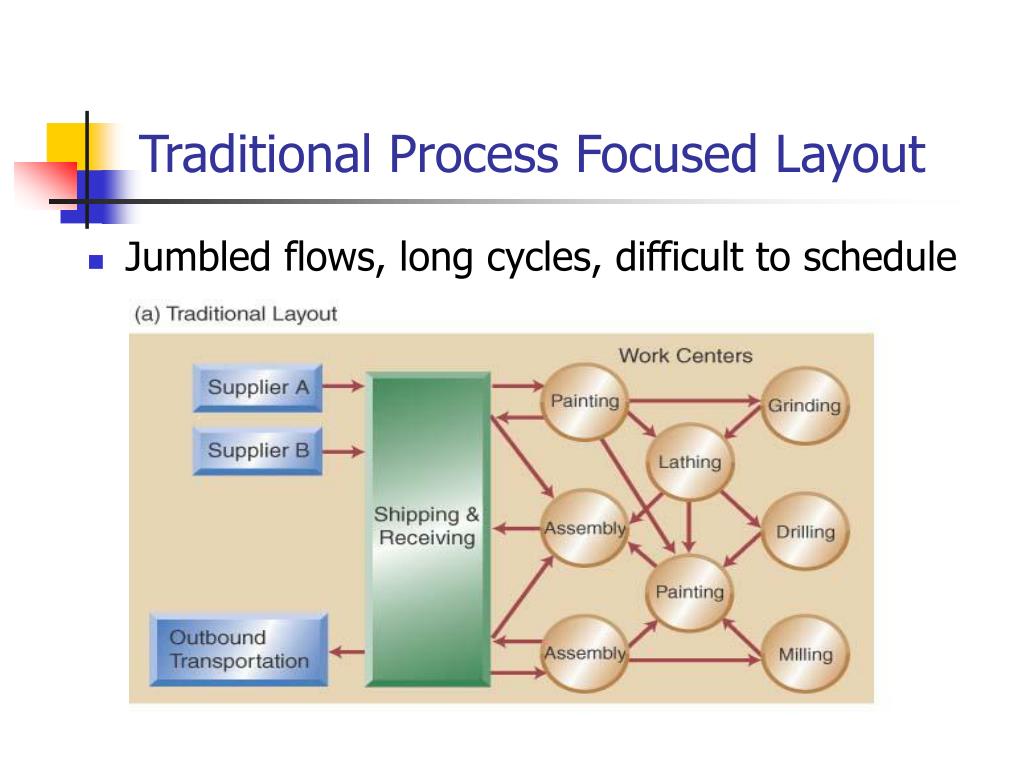 Traditional Process Focused Layout

Jumbled flows, long cycles, difficult to schedule

(a) Traditional Layout

Work Centers

Supplier A

Supplier B

Shipping & Receiving

Outbound Transportation

Painting

Grinding

Lathing

Assembly

Drilling

Painting

Assembly

Milling